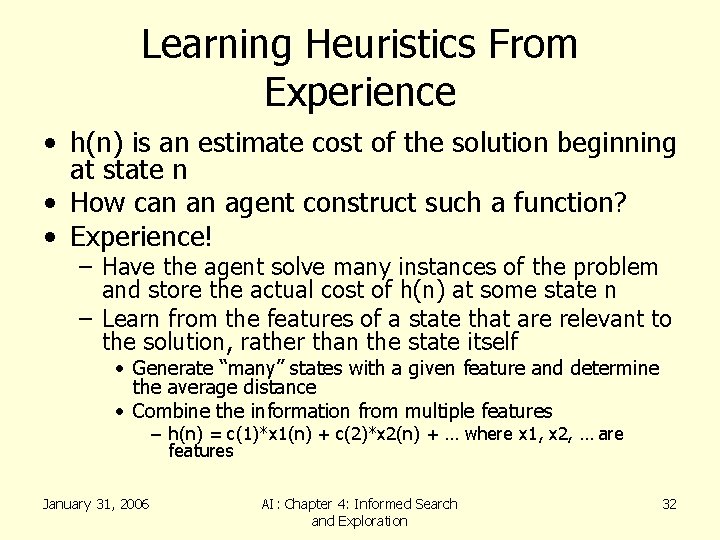 Learning Heuristics From Experience

• h(n) is an estimate cost of the solution beginning at state n

• How can an agent construct such a function?

• Experience!

– Have the agent solve many instances of the problem and store the actual cost of h(n) at some state n

– Learn from the features of a state that are relevant to the solution, rather than the state itself

• Generate "many" states with a given feature and determine the average distance

• Combine the information from multiple features

– h(n) = c(1)*x1(n) + c(2)*x2(n) + … where x1, x2, … are features

January 31, 2006

AI: Chapter 4: Informed Search and Exploration

32